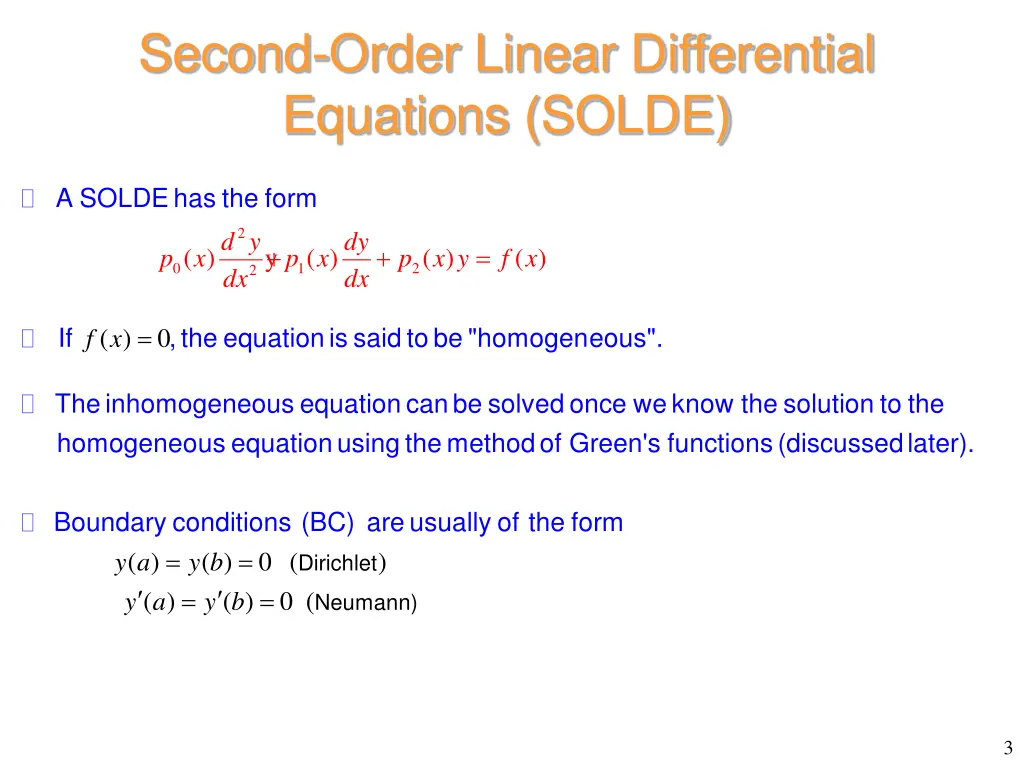 Second-Order Linear Differential Equations (SOLDE)

A SOLDE has the form

$p_0(x)\frac{d^2y}{dx^2} + p_1(x)\frac{dy}{dx} + p_2(x)y = f(x)$

If $f(x) = 0$, the equation is said to be "homogeneous".

The inhomogeneous equation can be solved once we know the solution to the homogeneous equation using the method of Green's functions (discussed later).

Boundary conditions (BC) are usually of the form

$y(a) = y(b) = 0$ (Dirichlet)

$y'(a) = y'(b) = 0$ (Neumann)

3